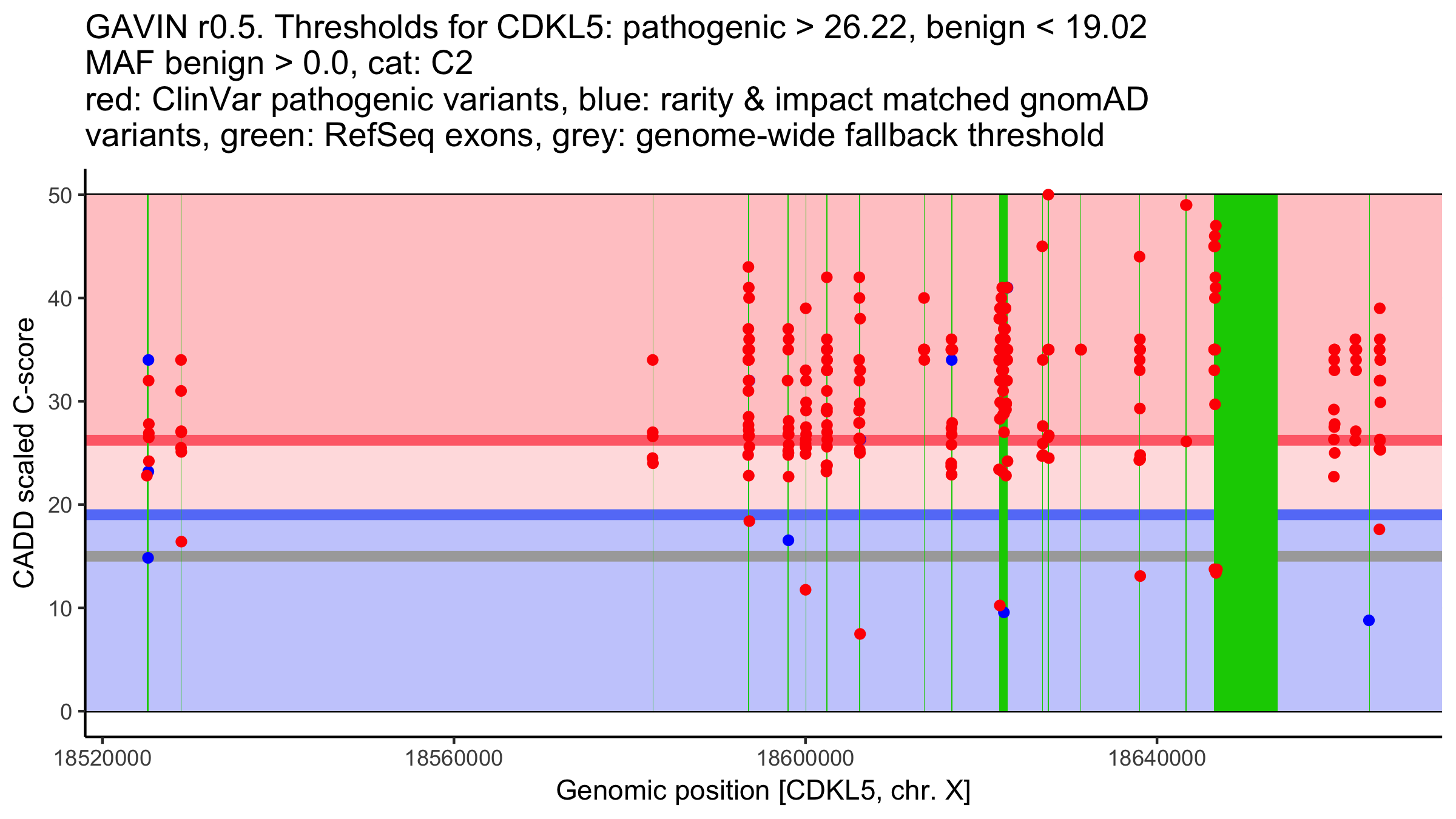 GAVIN r0.5. Thresholds for CDKL5: pathogenic > 26.22, benign < 19.02
MAF benign > 0.0, cat: C2
red: ClinVar pathogenic variants, blue: rarity & impact matched gnomAD variants, green: RefSeq exons, grey: genome-wide fallback threshold

CADD scaled C-score

50
40
30
20
10
0

18520000
18560000
18600000
18640000

Genomic position [CDKL5, chr. X]